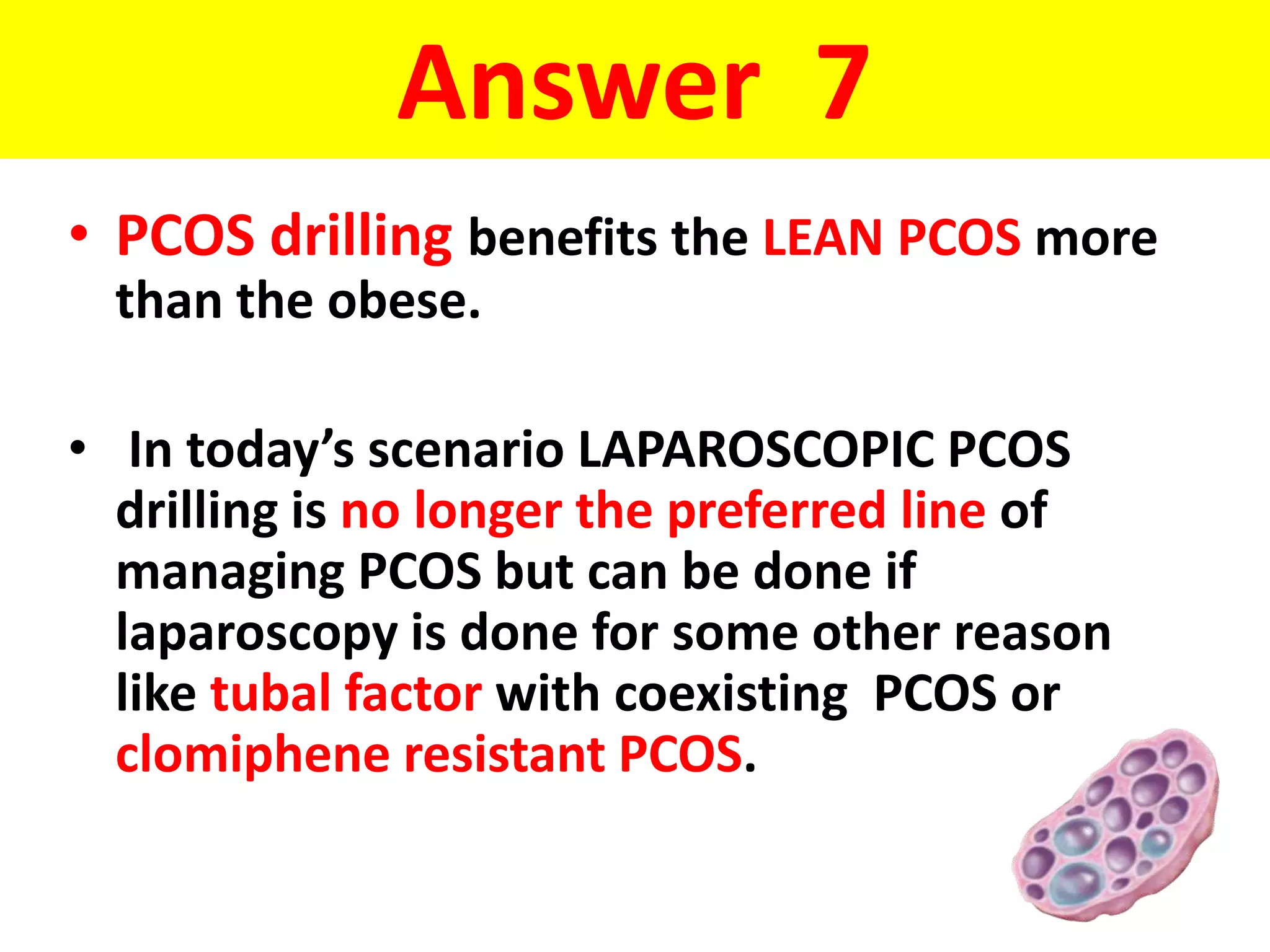 Answer 7

• PCOS drilling benefits the LEAN PCOS more than the obese.

• In today's scenario LAPAROSCOPIC PCOS drilling is no longer the preferred line of managing PCOS but can be done if laparoscopy is done for some other reason like tubal factor with coexisting PCOS or clomiphene resistant PCOS.